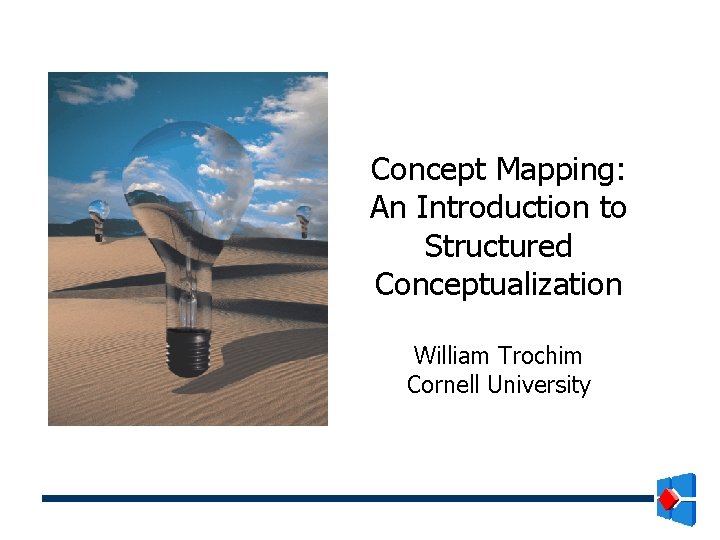 Concept Mapping: An Introduction to Structured Conceptualization

William Trochim
Cornell University